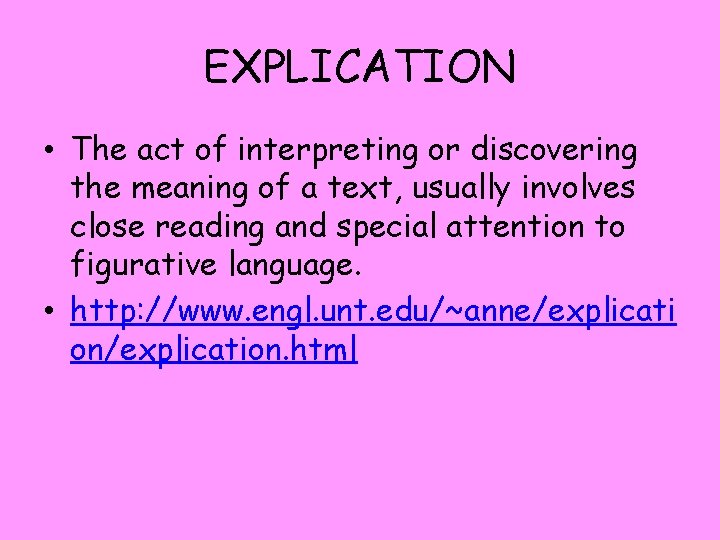 EXPLICATION

• The act of interpreting or discovering the meaning of a text, usually involves close reading and special attention to figurative language.

• http://www.engl.unt.edu/~anne/explication/explication.html